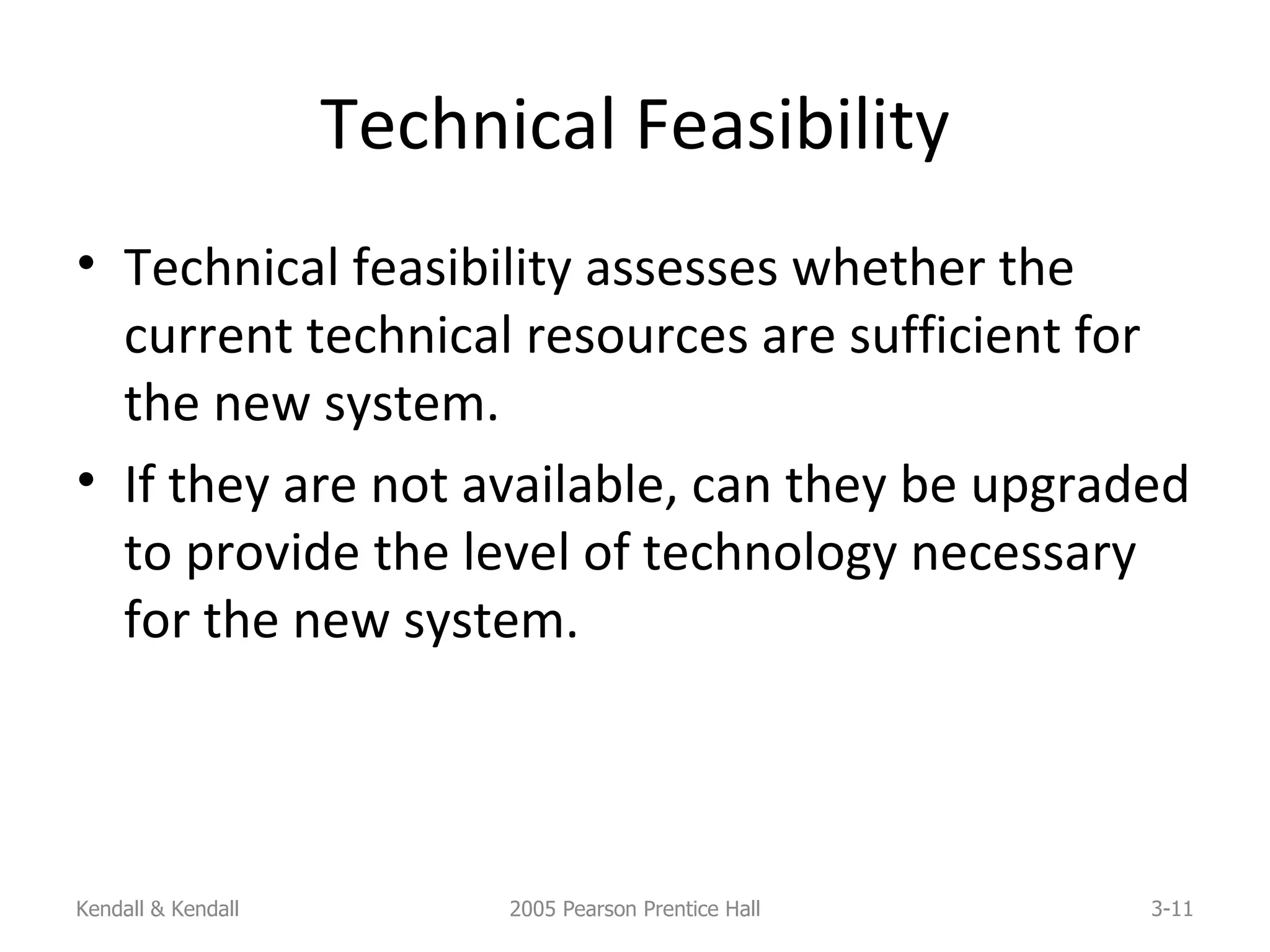 Technical Feasibility

• Technical feasibility assesses whether the current technical resources are sufficient for the new system.
• If they are not available, can they be upgraded to provide the level of technology necessary for the new system.

Kendall & Kendall
2005 Pearson Prentice Hall
3-11